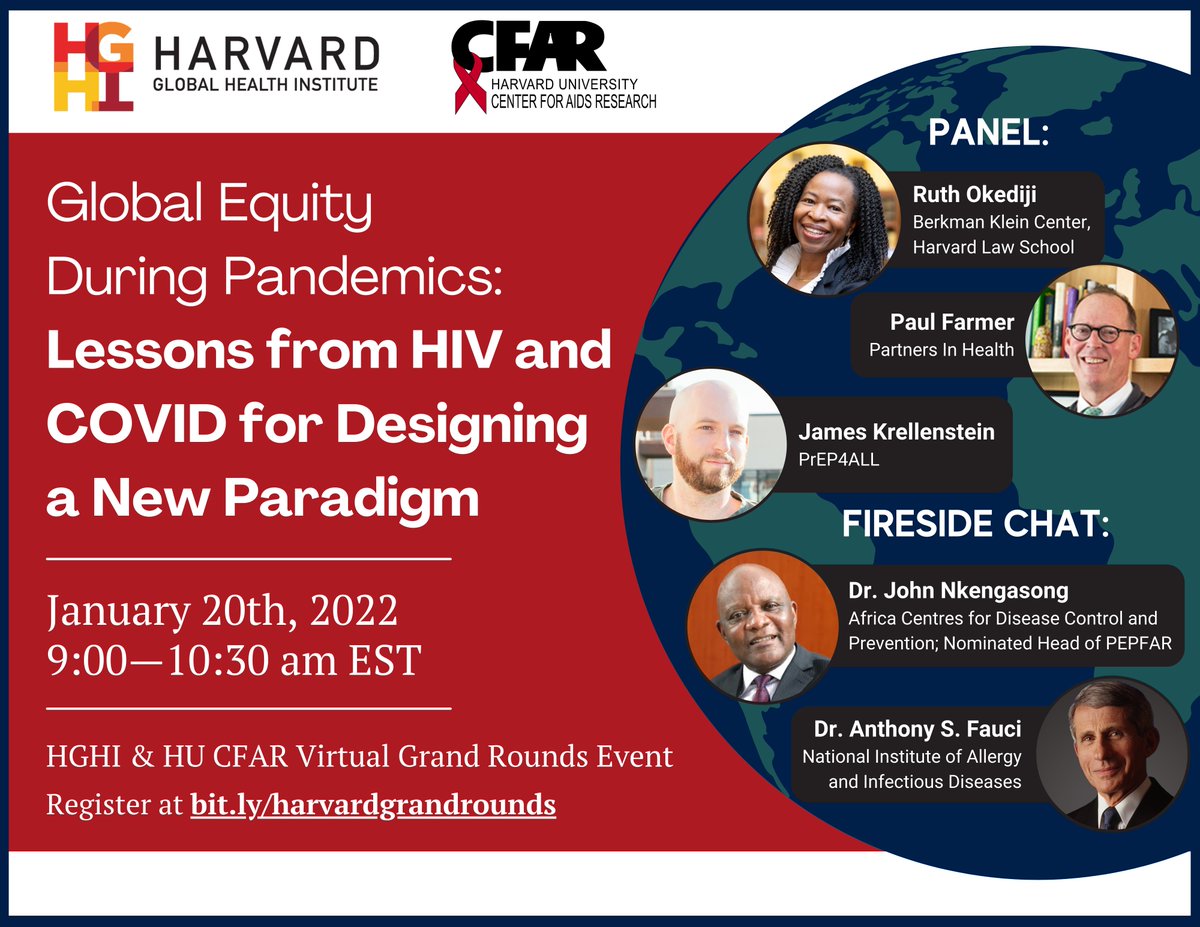 HGHI HARVARD GLOBAL HEALTH INSTITUTE

CFAR HARVARD UNIVERSITY CENTER FOR AIDS RESEARCH

Global Equity During Pandemics: Lessons from HIV and COVID for Designing a New Paradigm

January 20th, 2022
9:00—10:30 am EST

HGHI & HU CFAR Virtual Grand Rounds Event
Register at bit.ly/harvardgrandrounds

PANEL:

Ruth Okediji
Berkman Klein Center, Harvard Law School

Paul Farmer
Partners In Health

James Krellenstein
PrEP4ALL

FIRESIDE CHAT:

Dr. John Nkengasong
Africa Centres for Disease Control and Prevention; Nominated Head of PEPFAR

Dr. Anthony S. Fauci
National Institute of Allergy and Infectious Diseases